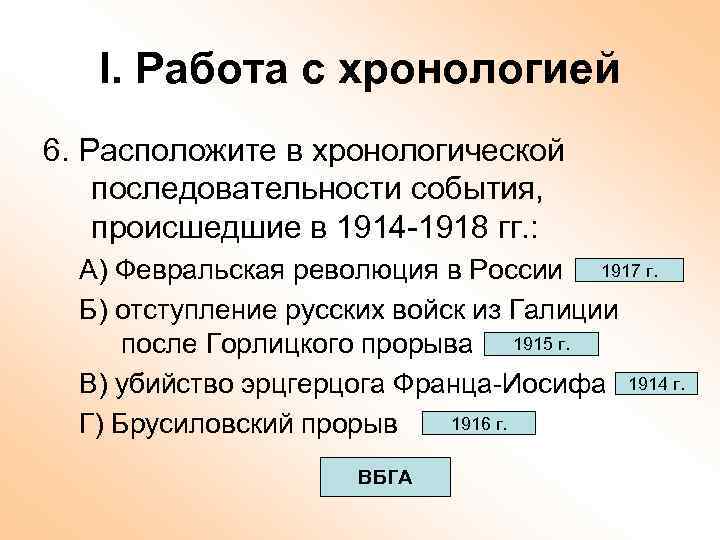 I. Работа с хронологией

6. Расположите в хронологической последовательности события, происшедшие в 1914-1918 гг.:

А) Февральская революция в России 1917 г.

Б) отступление русских войск из Галиции после Горлицкого прорыва 1915 г.

В) убийство эрцгерцога Франца-Иосифа 1914 г.

Г) Брусиловский прорыв 1916 г.

ВБГА